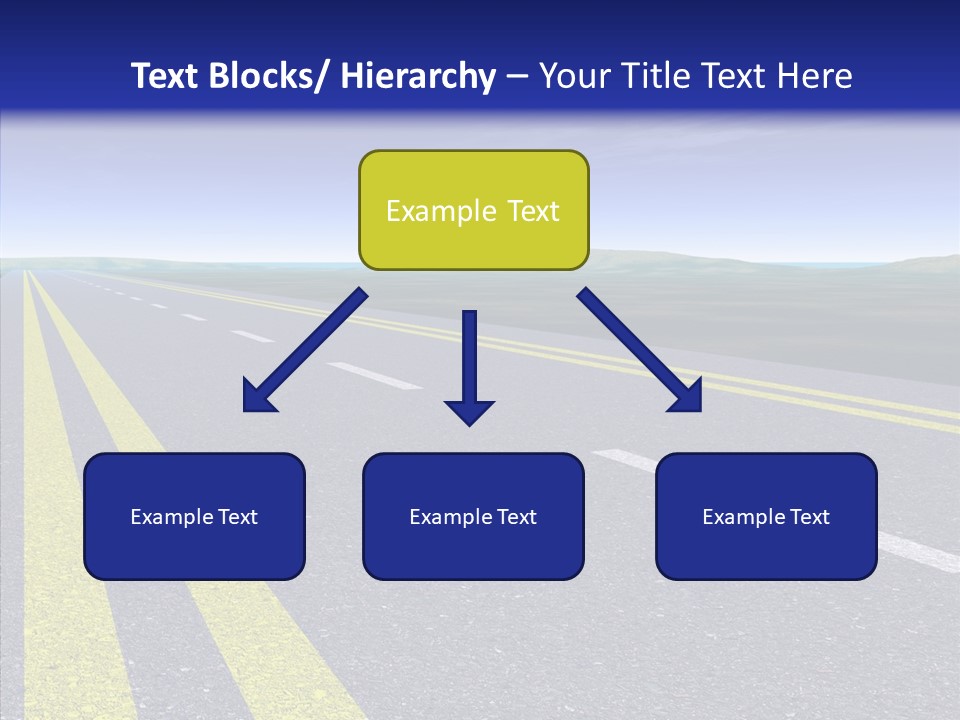 Text Blocks/ Hierarchy – Your Title Text Here

Example Text

Example Text

Example Text

Example Text